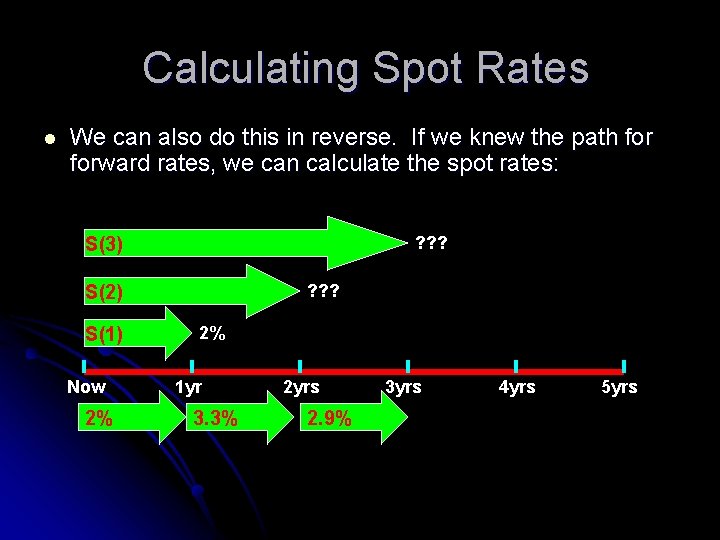 Calculating Spot Rates

We can also do this in reverse. If we knew the path for forward rates, we can calculate the spot rates:

S(3) ???

S(2) ???

S(1) 2%

Now 1yr 2yrs 3yrs 4yrs 5yrs

2% 3.3% 2.9%